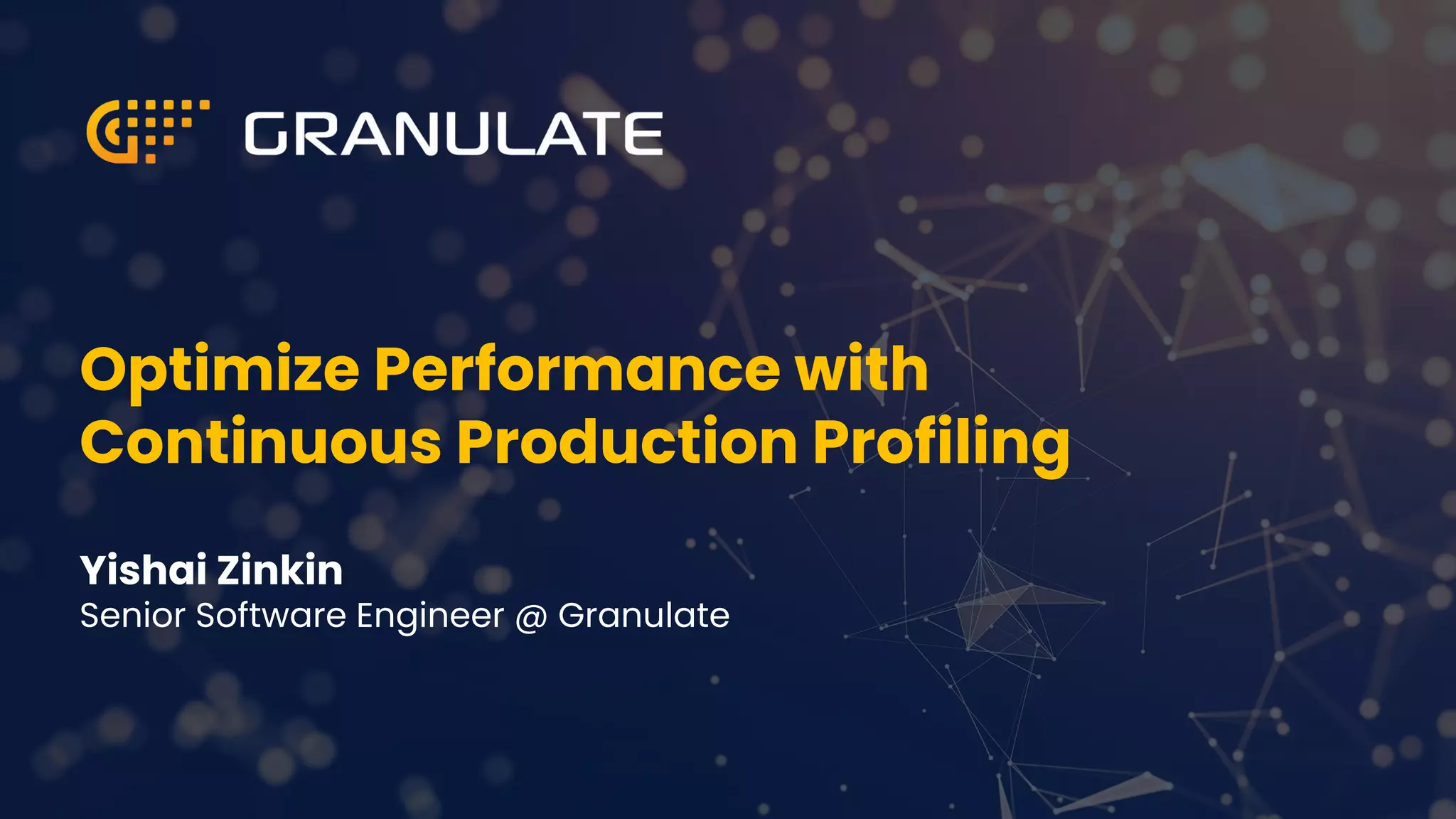 GRANULATE

Optimize Performance with Continuous Production Profiling

Yishai Zinkin
Senior Software Engineer @ Granulate